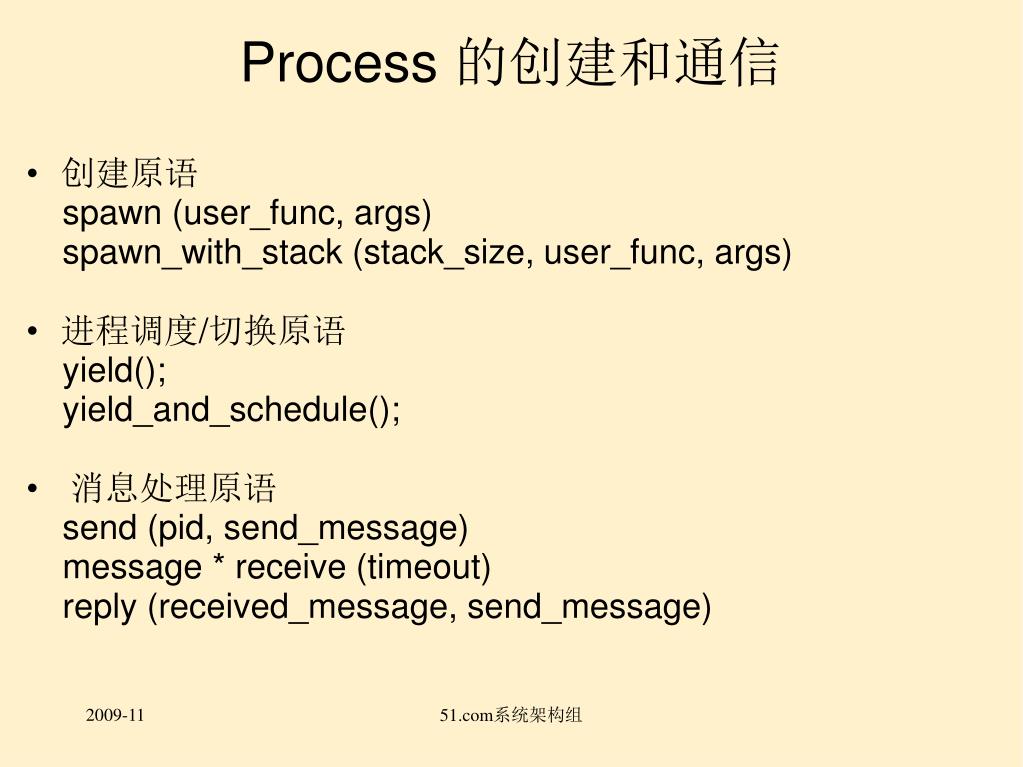 Process 的创建和通信

• 创建原语
spawn (user_func, args)
spawn_with_stack (stack_size, user_func, args)

• 进程调度/切换原语
yield();
yield_and_schedule();

• 消息处理原语
send (pid, send_message)
message * receive (timeout)
reply (received_message, send_message)

2009-11

51.com系统架构组